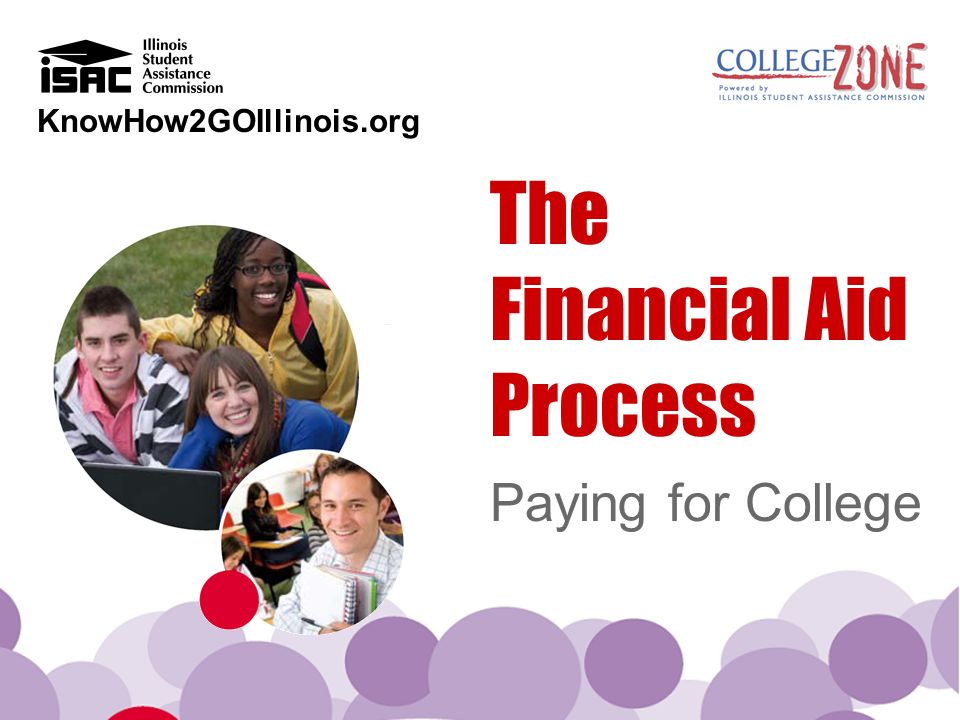 ISAC Illinois Student Assistance Commission
KnowHow2GOIllinois.org

COLLEGEZONE
Powered by ILLINOIS STUDENT ASSISTANCE COMMISSION

The Financial Aid Process

Paying for College